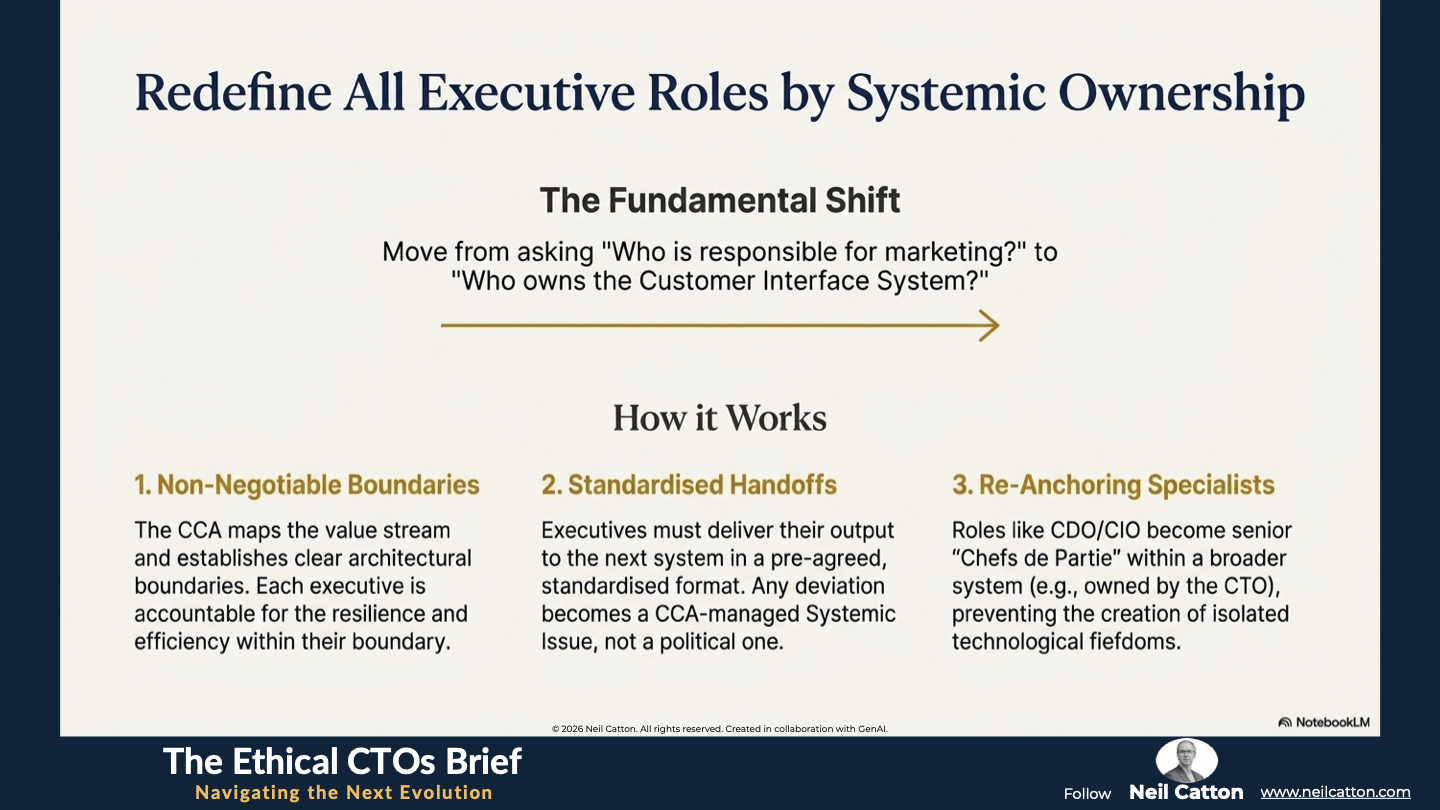 Redefine All Executive Roles by Systemic Ownership

The Fundamental Shift

Move from asking "Who is responsible for marketing?" to "Who owns the Customer Interface System?"

How it Works

1. Non-Negotiable Boundaries

The CCA maps the value stream and establishes clear architectural boundaries. Each executive is accountable for the resilience and efficiency within their boundary.

2. Standardised Handoffs

Executives must deliver their output to the next system in a pre-agreed, standardised format. Any deviation becomes a CCA-managed Systemic Issue, not a political one.

3. Re-Anchoring Specialists

Roles like CDO/CIO become senior "Chefs de Partie" within a broader system (e.g., owned by the CTO), preventing the creation of isolated technological fiefdoms.

© 2026 Neil Catton. All rights reserved. Created in collaboration with GenAI.

NotebookLM

The Ethical CTOs Brief

Navigating the Next Evolution

Follow Neil Catton www.neilcatton.com